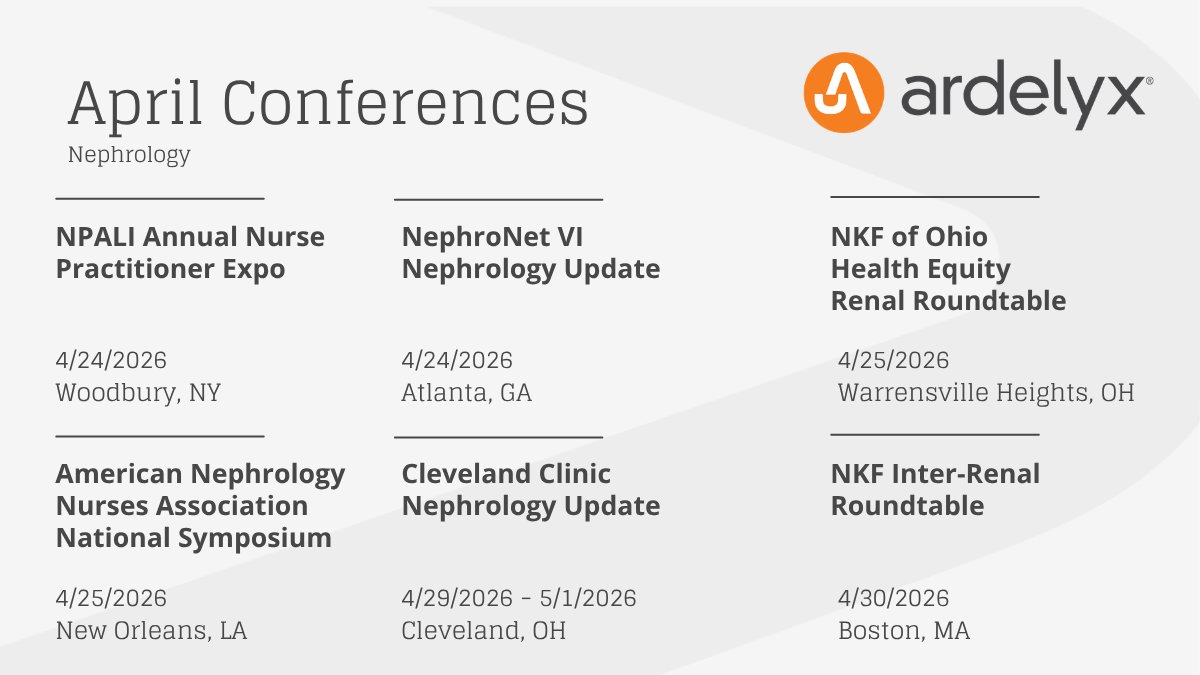 April Conferences
Nephrology

ardelyx®

NPALI Annual Nurse Practitioner Expo

4/24/2026
Woodbury, NY

NephroNet VI Nephrology Update

4/24/2026
Atlanta, GA

NKF of Ohio Health Equity Renal Roundtable

4/25/2026
Warrensville Heights, OH

American Nephrology Nurses Association National Symposium

4/25/2026
New Orleans, LA

Cleveland Clinic Nephrology Update

4/29/2026 - 5/1/2026
Cleveland, OH

NKF Inter-Renal Roundtable

4/30/2026
Boston, MA